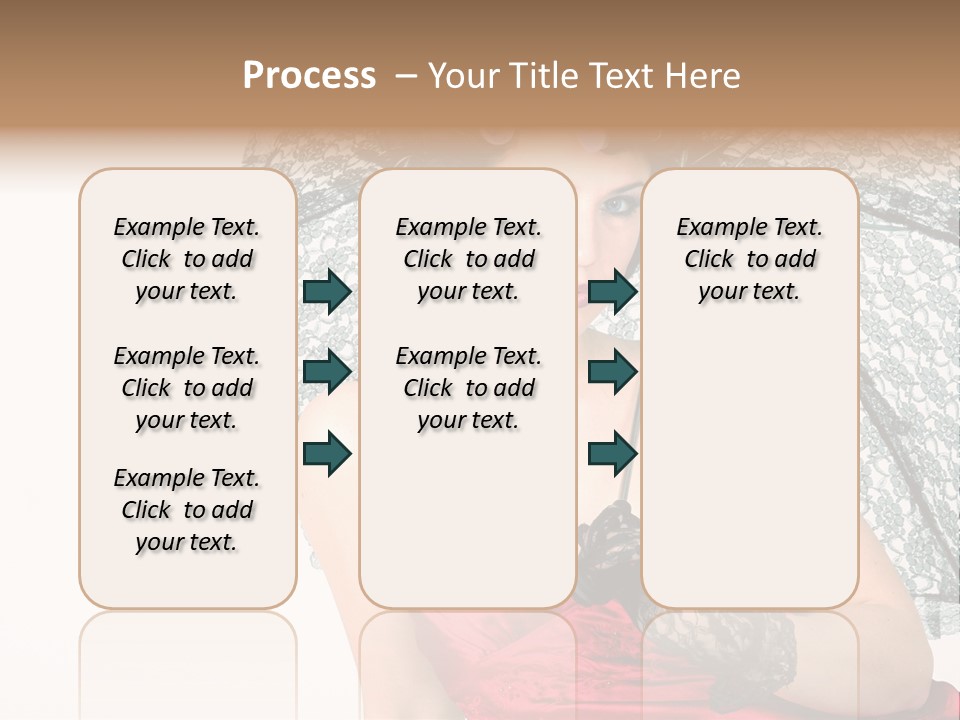 Process – Your Title Text Here

Example Text. Click to add your text.

Example Text. Click to add your text.

Example Text. Click to add your text.

Example Text. Click to add your text.

Example Text. Click to add your text.

Example Text. Click to add your text.